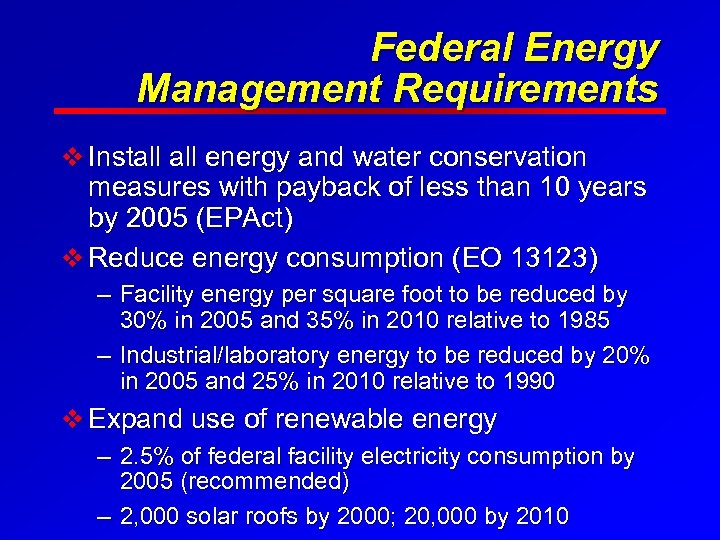 Federal Energy Management Requirements

❖ Install all energy and water conservation measures with payback of less than 10 years by 2005 (EPAct)

❖ Reduce energy consumption (EO 13123)

– Facility energy per square foot to be reduced by 30% in 2005 and 35% in 2010 relative to 1985

– Industrial/laboratory energy to be reduced by 20% in 2005 and 25% in 2010 relative to 1990

❖ Expand use of renewable energy

– 2.5% of federal facility electricity consumption by 2005 (recommended)

– 2,000 solar roofs by 2000; 20,000 by 2010